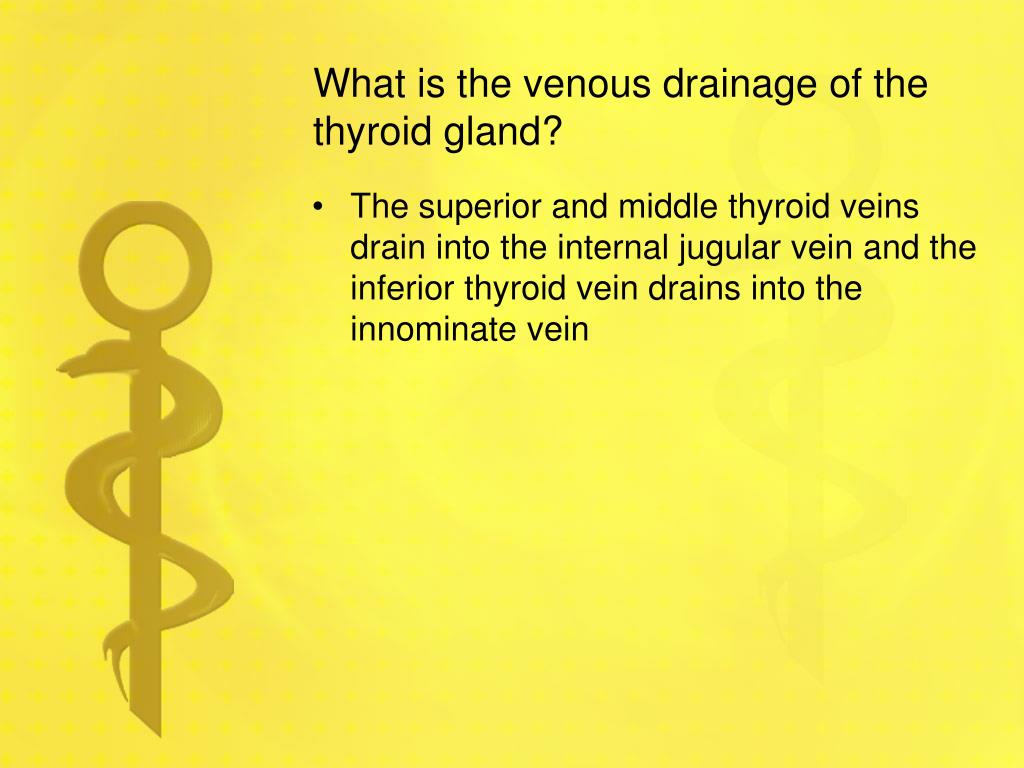 What is the venous drainage of the thyroid gland?

• The superior and middle thyroid veins drain into the internal jugular vein and the inferior thyroid vein drains into the innominate vein